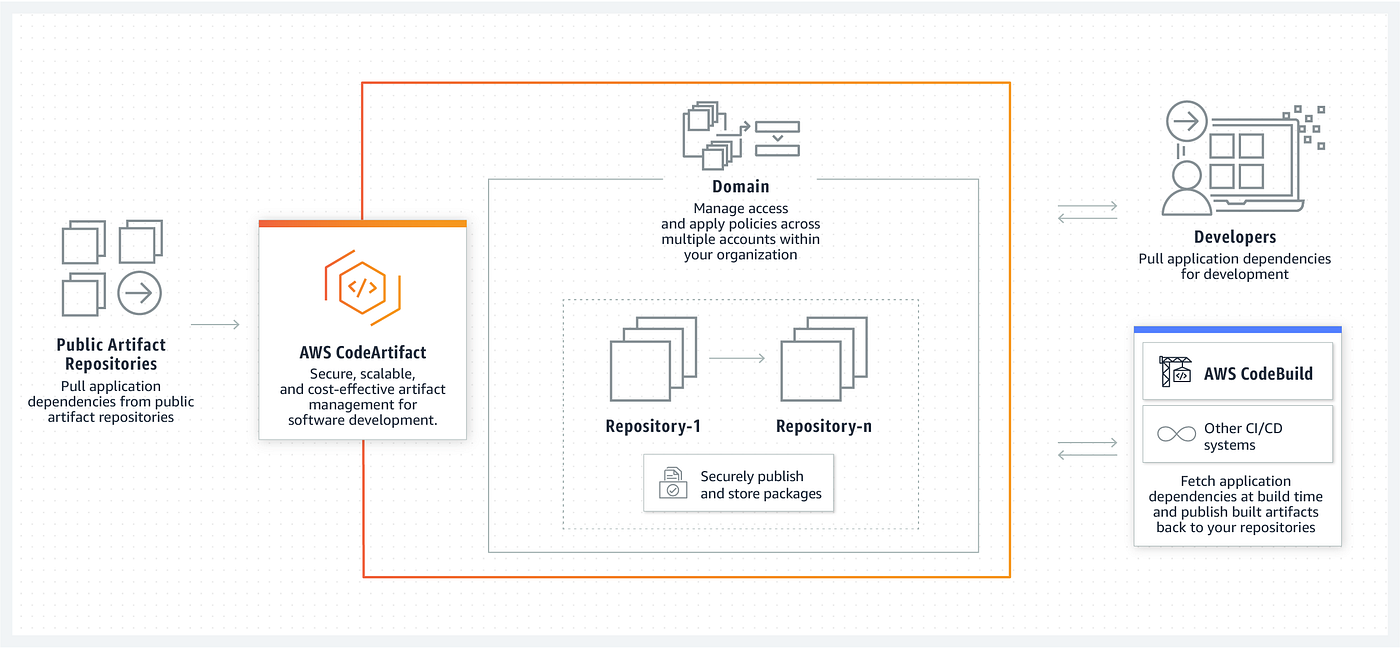 Public Artifact Repositories
Pull application dependencies from public artifact repositories

AWS CodeArtifact
Secure, scalable, and cost-effective artifact management for software development.

Domain
Manage access and apply policies across multiple accounts within your organization

Repository-1

Repository-n

Securely publish and store packages

Developers
Pull application dependencies for development

AWS CodeBuild

Other CI/CD systems

Fetch application dependencies at build time and publish built artifacts back to your repositories